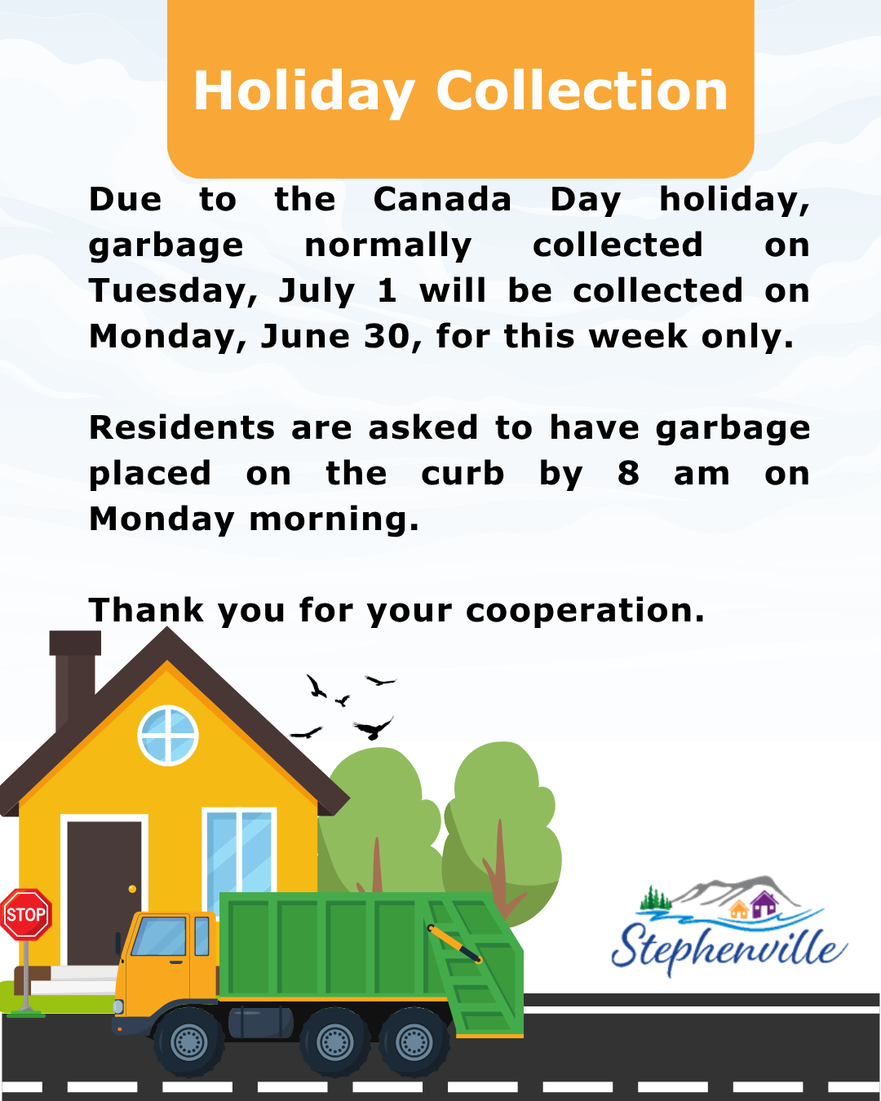 Holiday Collection

Due to the Canada Day holiday, garbage normally collected on Tuesday, July 1 will be collected on Monday, June 30, for this week only.

Residents are asked to have garbage placed on the curb by 8 am on Monday morning.

Thank you for your cooperation.

STOP

Stephenville